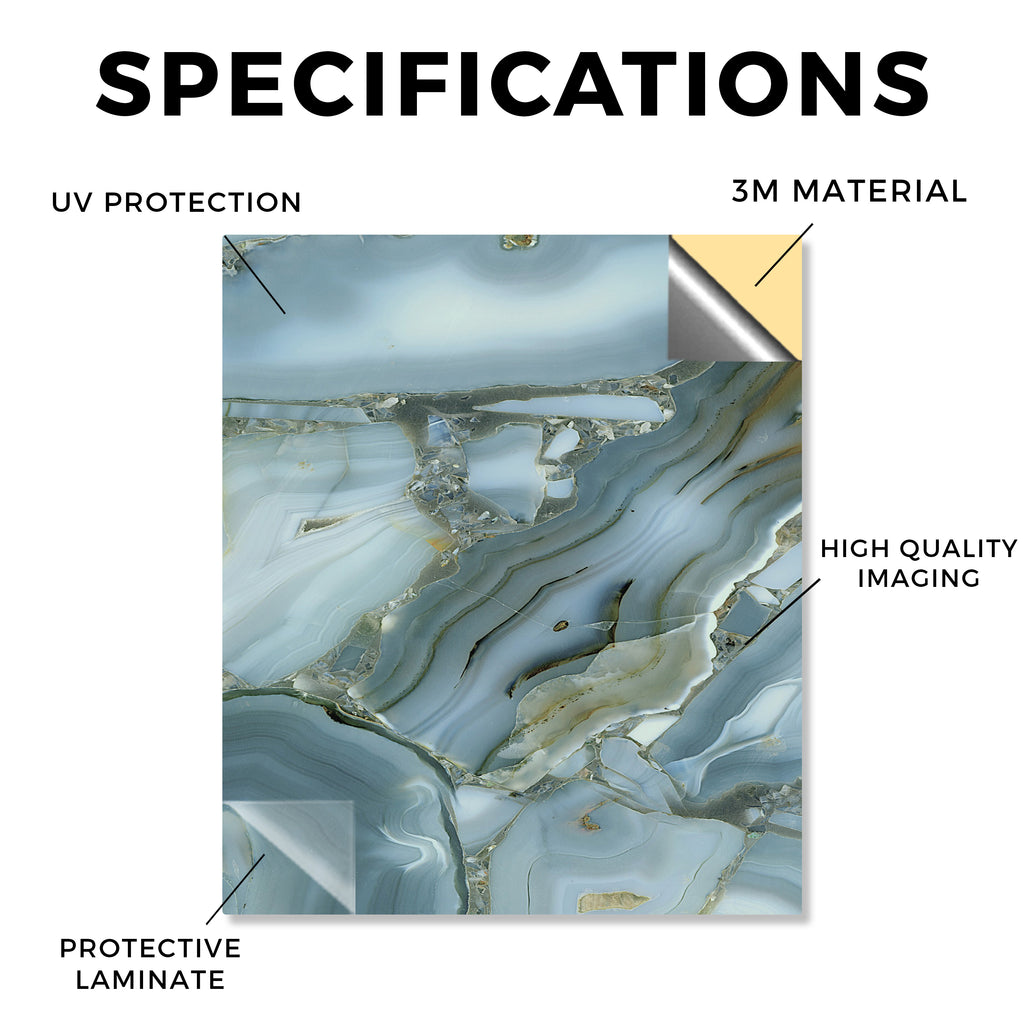 SPECIFICATIONS

UV PROTECTION

3M MATERIAL

HIGH QUALITY IMAGING

PROTECTIVE LAMINATE